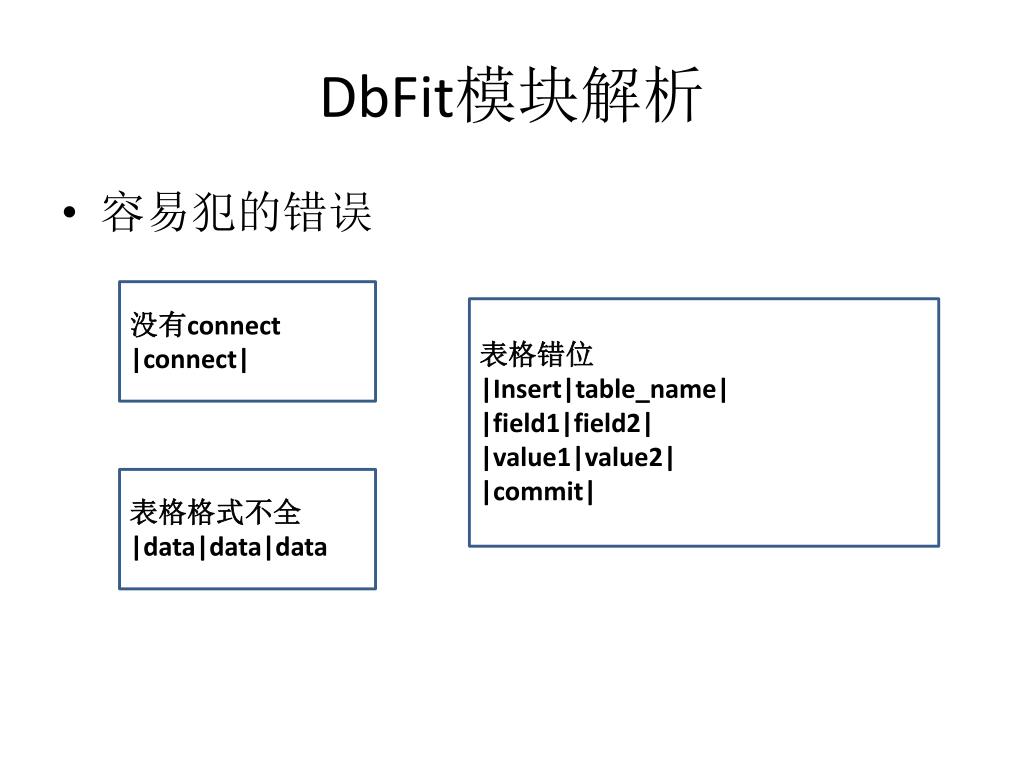 DbFit模块解析

• 容易犯的错误

没有connect
|connect|

表格格式不全
|data|data|data

表格错位
|Insert|table_name|
|field1|field2|
|value1|value2|
|commit|